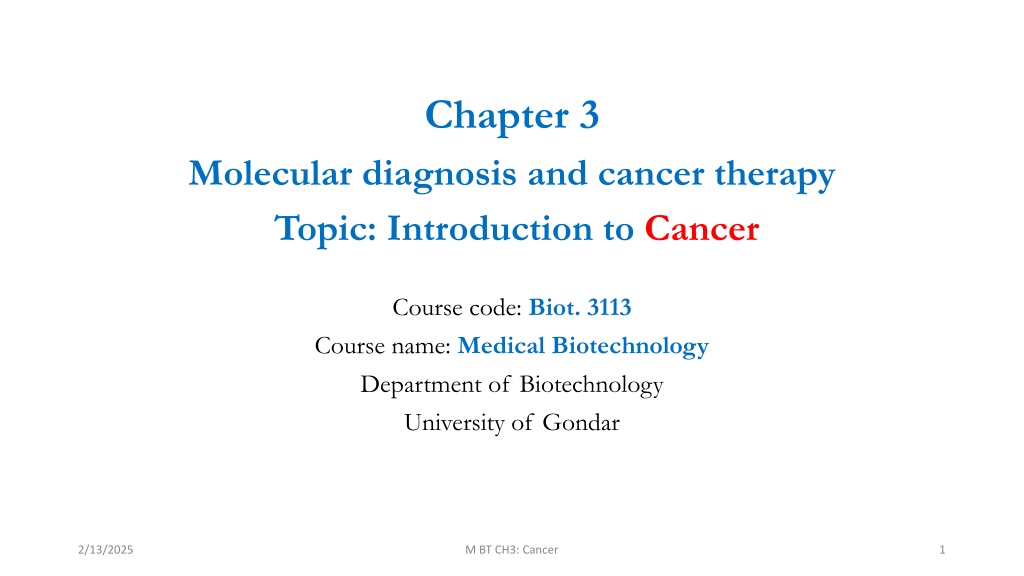 Chapter 3

Molecular diagnosis and cancer therapy

Topic: Introduction to Cancer

Course code: Biot. 3113
Course name: Medical Biotechnology
Department of Biotechnology
University of Gondar

2/13/2025

M BT CH3: Cancer

1